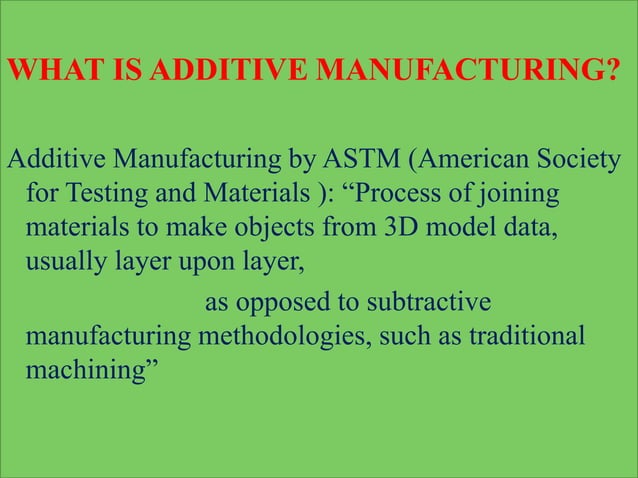 WHAT IS ADDITIVE MANUFACTURING?

Additive Manufacturing by ASTM (American Society for Testing and Materials ): “Process of joining materials to make objects from 3D model data, usually layer upon layer,

as opposed to subtractive manufacturing methodologies, such as traditional machining”